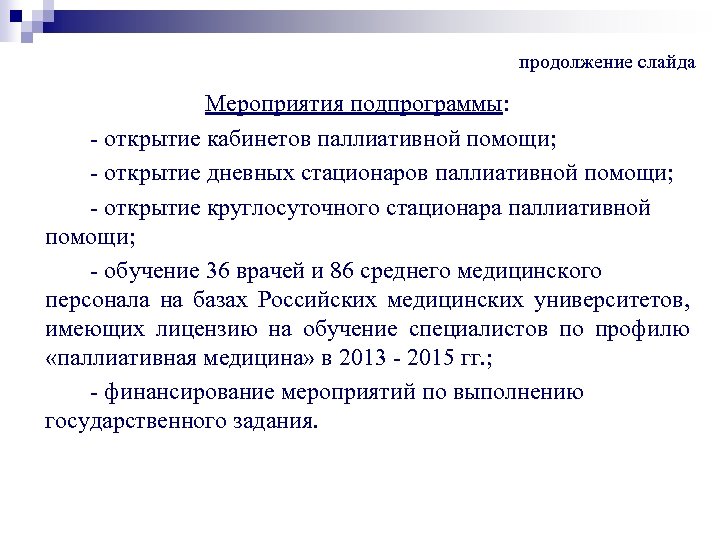 продолжение слайда

Мероприятия подпрограммы:

- открытие кабинетов паллиативной помощи;

- открытие дневных стационаров паллиативной помощи;

- открытие круглосуточного стационара паллиативной помощи;

- обучение 36 врачей и 86 среднего медицинского персонала на базах Российских медицинских университетов, имеющих лицензию на обучение специалистов по профилю «паллиативная медицина» в 2013 - 2015 гг.;

- финансирование мероприятий по выполнению государственного задания.